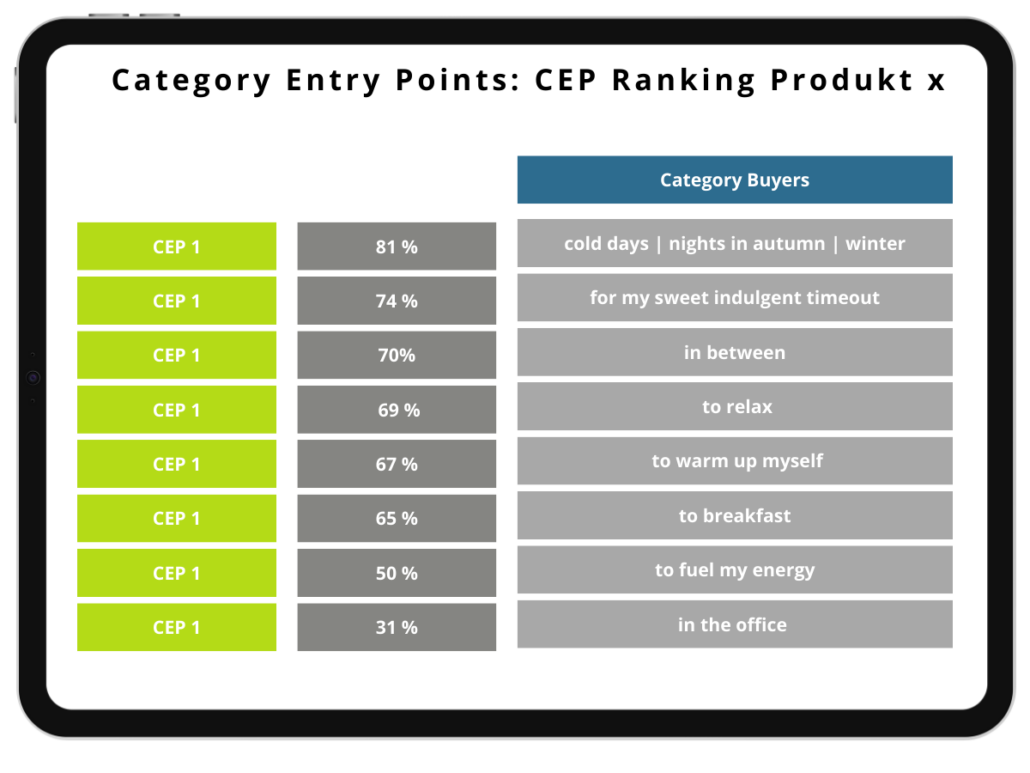 Category Entry Points: CEP Ranking Produkt x

| | | Category Buyers |
|---|---|---|
| CEP 1 | 81 % | cold days \| nights in autumn \| winter |
| CEP 1 | 74 % | for my sweet indulgent timeout |
| CEP 1 | 70% | in between |
| CEP 1 | 69 % | to relax |
| CEP 1 | 67 % | to warm up myself |
| CEP 1 | 65 % | to breakfast |
| CEP 1 | 50 % | to fuel my energy |
| CEP 1 | 31 % | in the office |